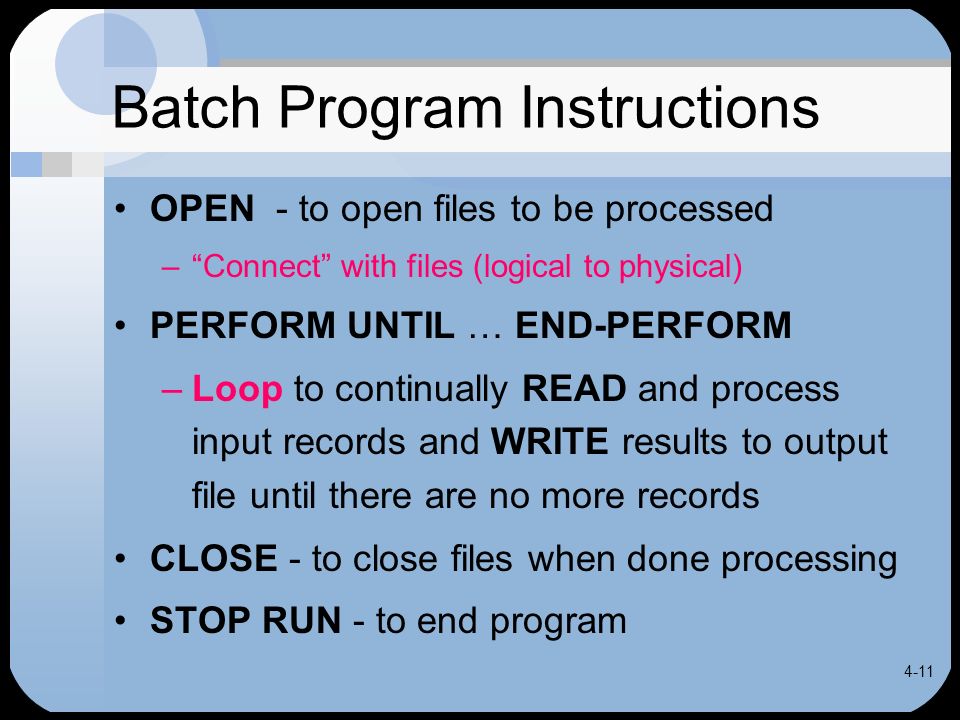 Batch Program Instructions

• OPEN - to open files to be processed
– “Connect” with files (logical to physical)
• PERFORM UNTIL … END-PERFORM
– Loop to continually READ and process input records and WRITE results to output file until there are no more records
• CLOSE - to close files when done processing
• STOP RUN - to end program

4-11